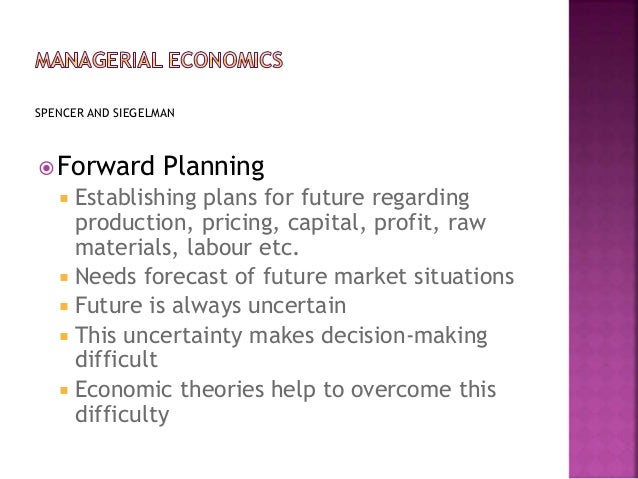 MANAGERIAL ECONOMICS

SPENCER AND SIEGELMAN

Forward Planning

Establishing plans for future regarding production, pricing, capital, profit, raw materials, labour etc.

Needs forecast of future market situations

Future is always uncertain

This uncertainty makes decision-making difficult

Economic theories help to overcome this difficulty